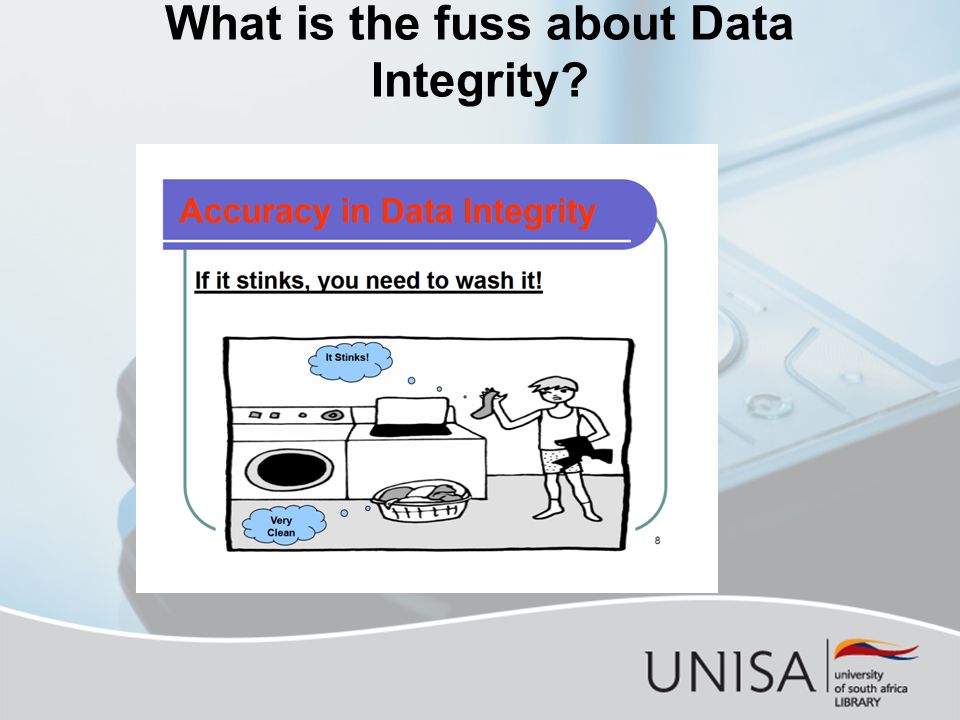 What is the fuss about Data Integrity?

Accuracy in Data Integrity

If it stinks, you need to wash it!

It Stinks!

Very Clean

8

UNISA university of south africa LIBRARY